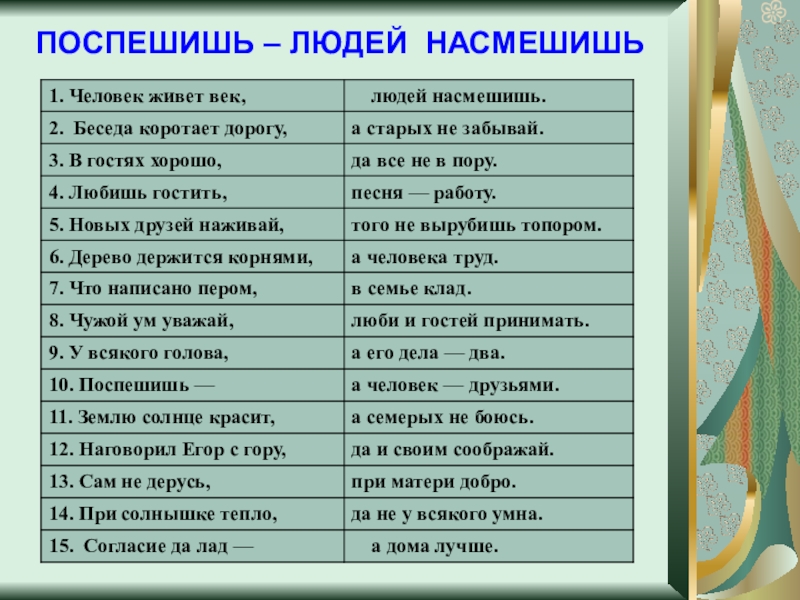 ПОСПЕШИШЬ – ЛЮДЕЙ НАСМЕШИШЬ

| | |
|---|---|
| 1. Человек живет век, | людей насмешишь. |
| 2. Беседа коротает дорогу, | а старых не забывай. |
| 3. В гостях хорошо, | да все не в пору. |
| 4. Любишь гостить, | песня — работу. |
| 5. Новых друзей наживай, | того не вырубишь топором. |
| 6. Дерево держится корнями, | а человека труд. |
| 7. Что написано пером, | в семье клад. |
| 8. Чужой ум уважай, | люби и гостей принимать. |
| 9. У всякого голова, | а его дела — два. |
| 10. Поспешишь — | а человек — друзьями. |
| 11. Землю солнце красит, | а семерых не боюсь. |
| 12. Наговорил Егор с гору, | да и своим соображай. |
| 13. Сам не дерусь, | при матери добро. |
| 14. При солнышке тепло, | да не у всякого умна. |
| 15. Согласие да лад — | а дома лучше. |